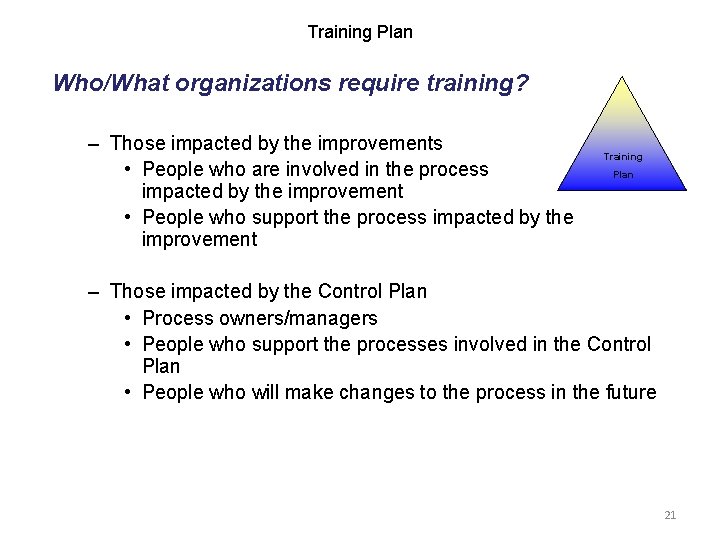 Training Plan

Who/What organizations require training?

Training Plan

– Those impacted by the improvements
• People who are involved in the process impacted by the improvement
• People who support the process impacted by the improvement

– Those impacted by the Control Plan
• Process owners/managers
• People who support the processes involved in the Control Plan
• People who will make changes to the process in the future

21